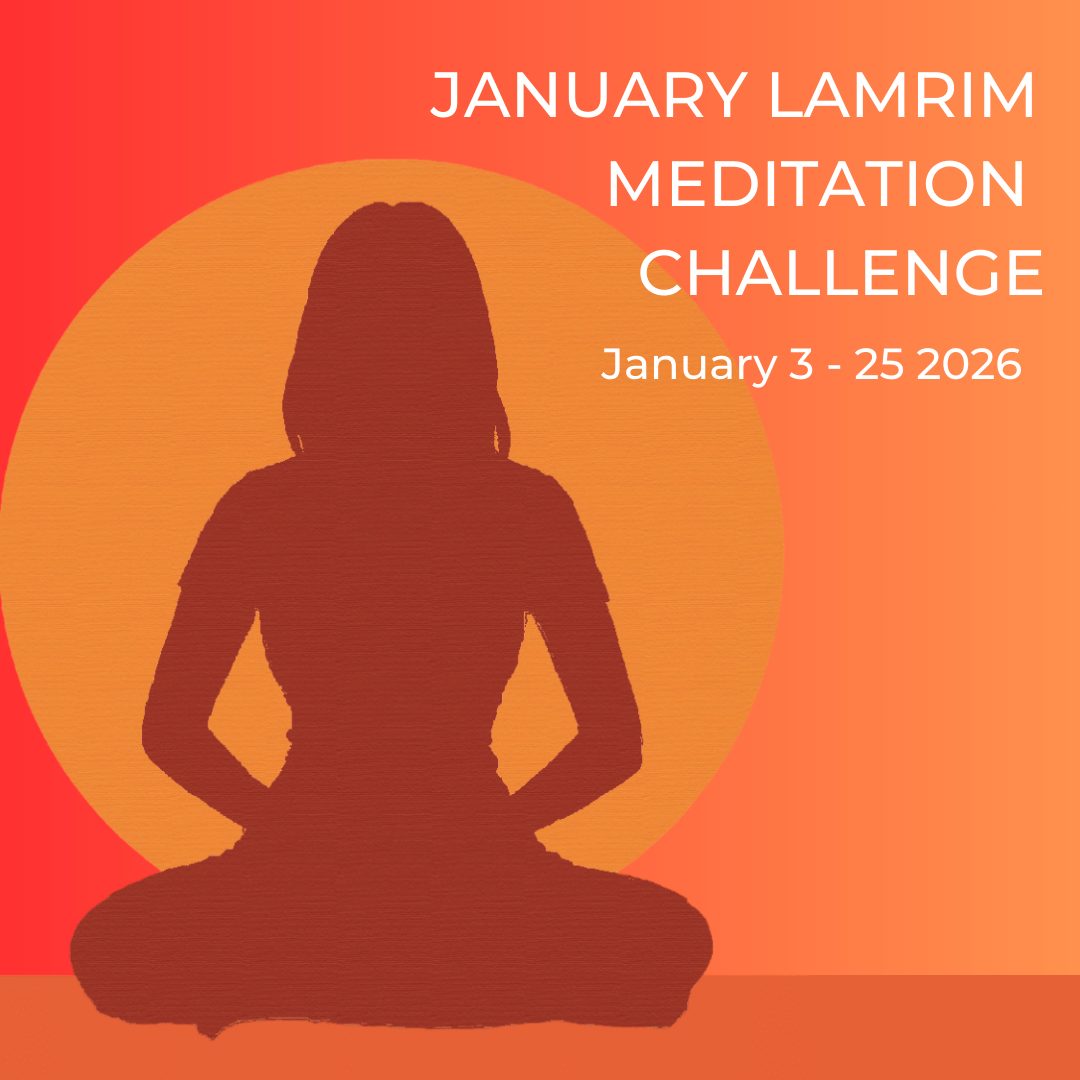 JANUARY LAMRIM MEDITATION CHALLENGE

January 3 - 25 2026